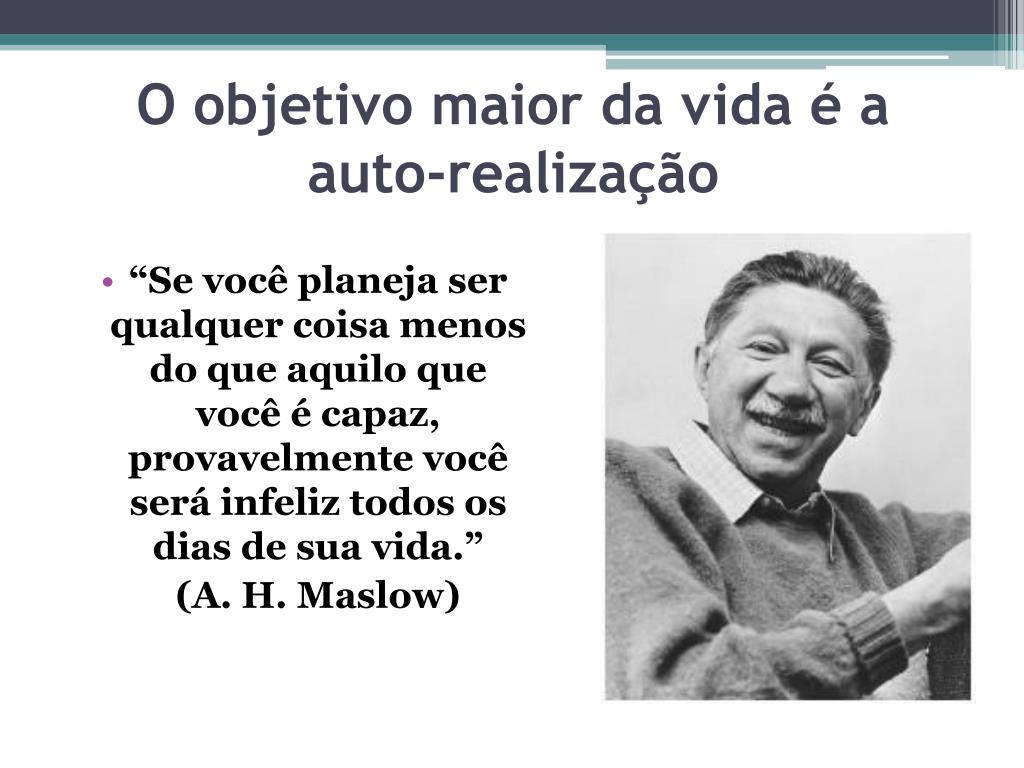 O objetivo maior da vida é a auto-realização

• “Se você planeja ser qualquer coisa menos do que aquilo que você é capaz, provavelmente você será infeliz todos os dias de sua vida.”

(A. H. Maslow)